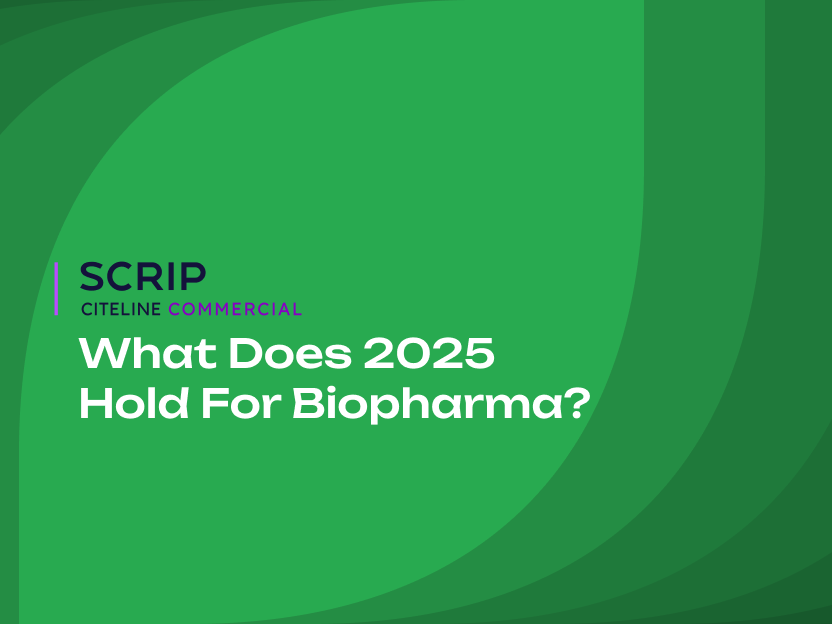 SCRIP
CITELINE COMMERCIAL

What Does 2025 Hold For Biopharma?